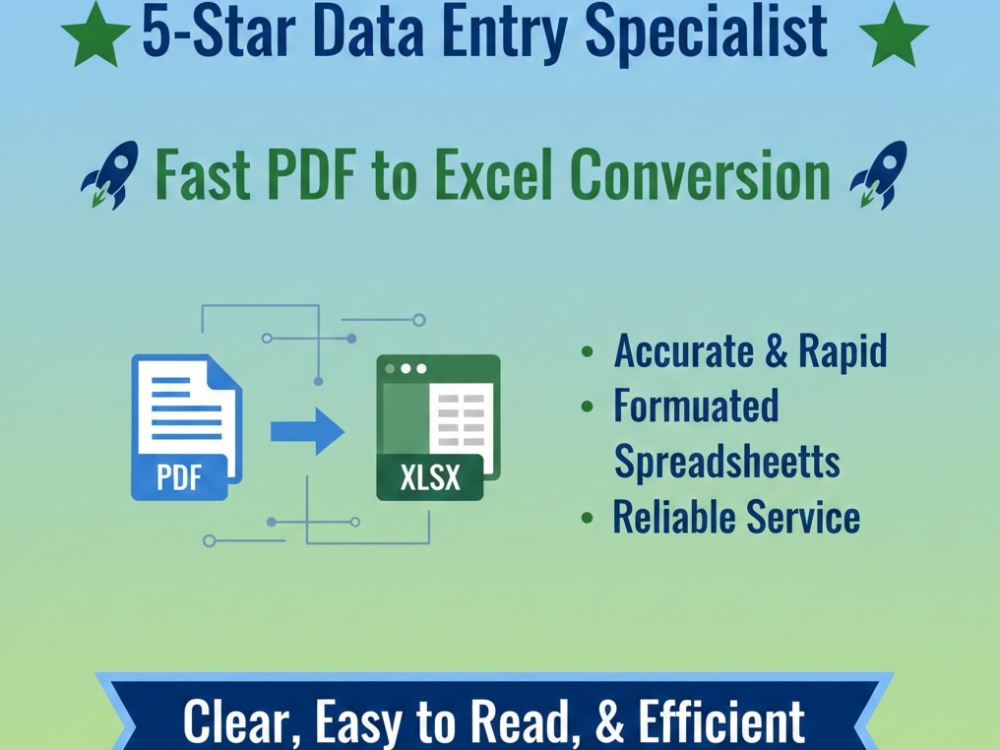 5-Star Data Entry Specialist

Fast PDF to Excel Conversion

PDF

XLSX

• Accurate & Rapid
• Formuated Spreadsheetts
• Reliable Service

Clear, Easy to Read, & Efficient